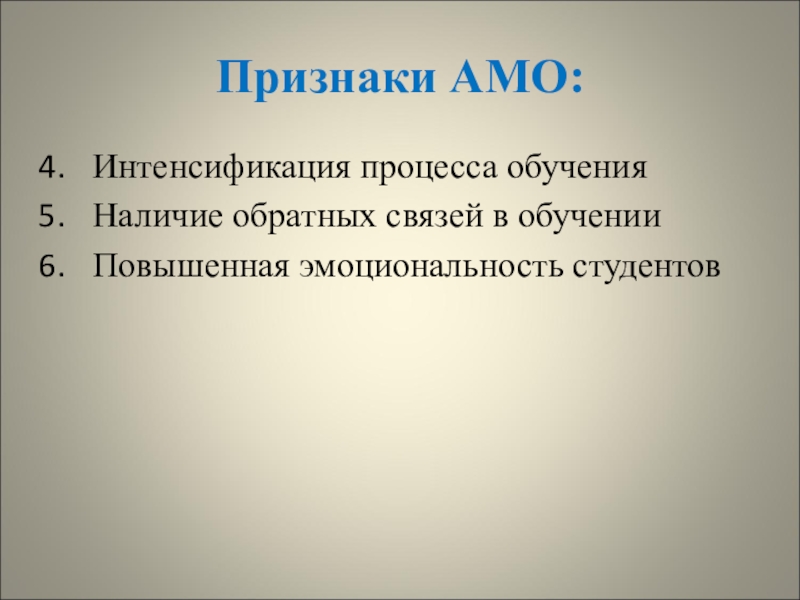 Признаки АМО:

4. Интенсификация процесса обучения
5. Наличие обратных связей в обучении
6. Повышенная эмоциональность студентов